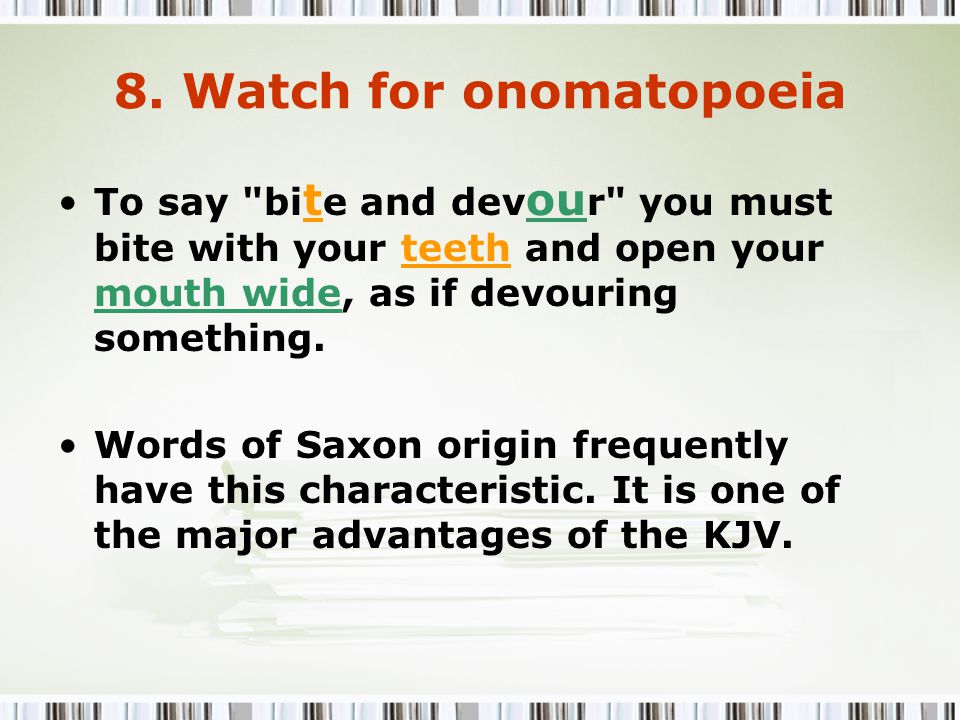 8. Watch for onomatopoeia

• To say "bite and devour" you must bite with your teeth and open your mouth wide, as if devouring something.

• Words of Saxon origin frequently have this characteristic. It is one of the major advantages of the KJV.